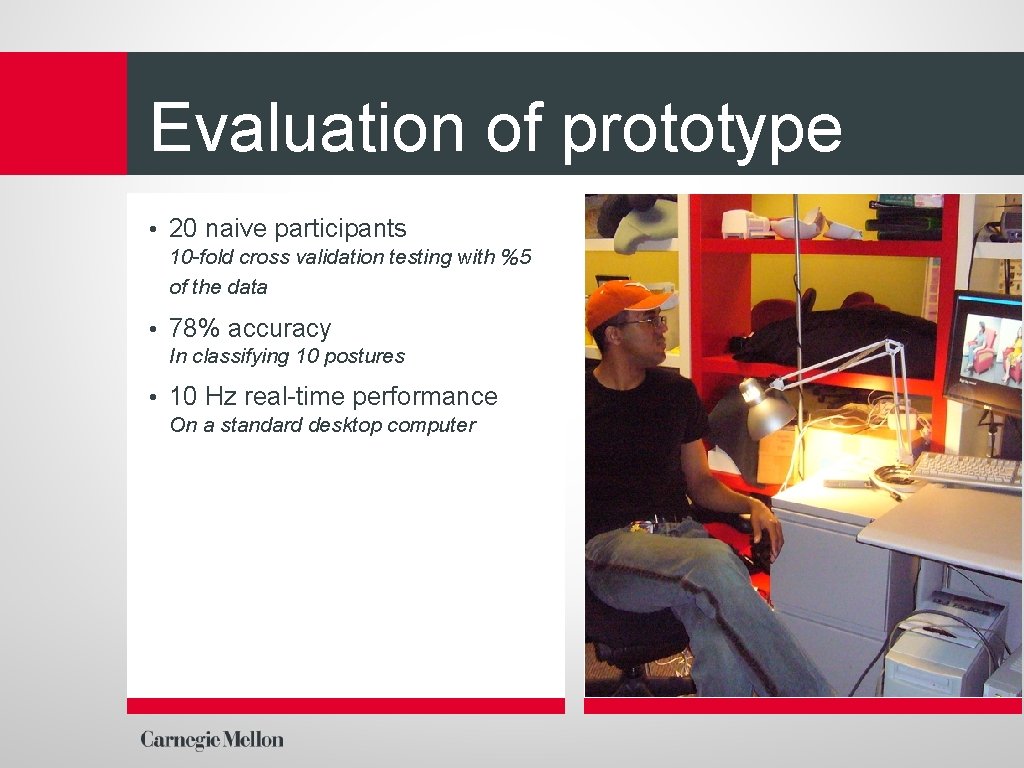 Evaluation of prototype

• 20 naive participants
10-fold cross validation testing with %5 of the data

• 78% accuracy
In classifying 10 postures

• 10 Hz real-time performance
On a standard desktop computer

Carnegie Mellon